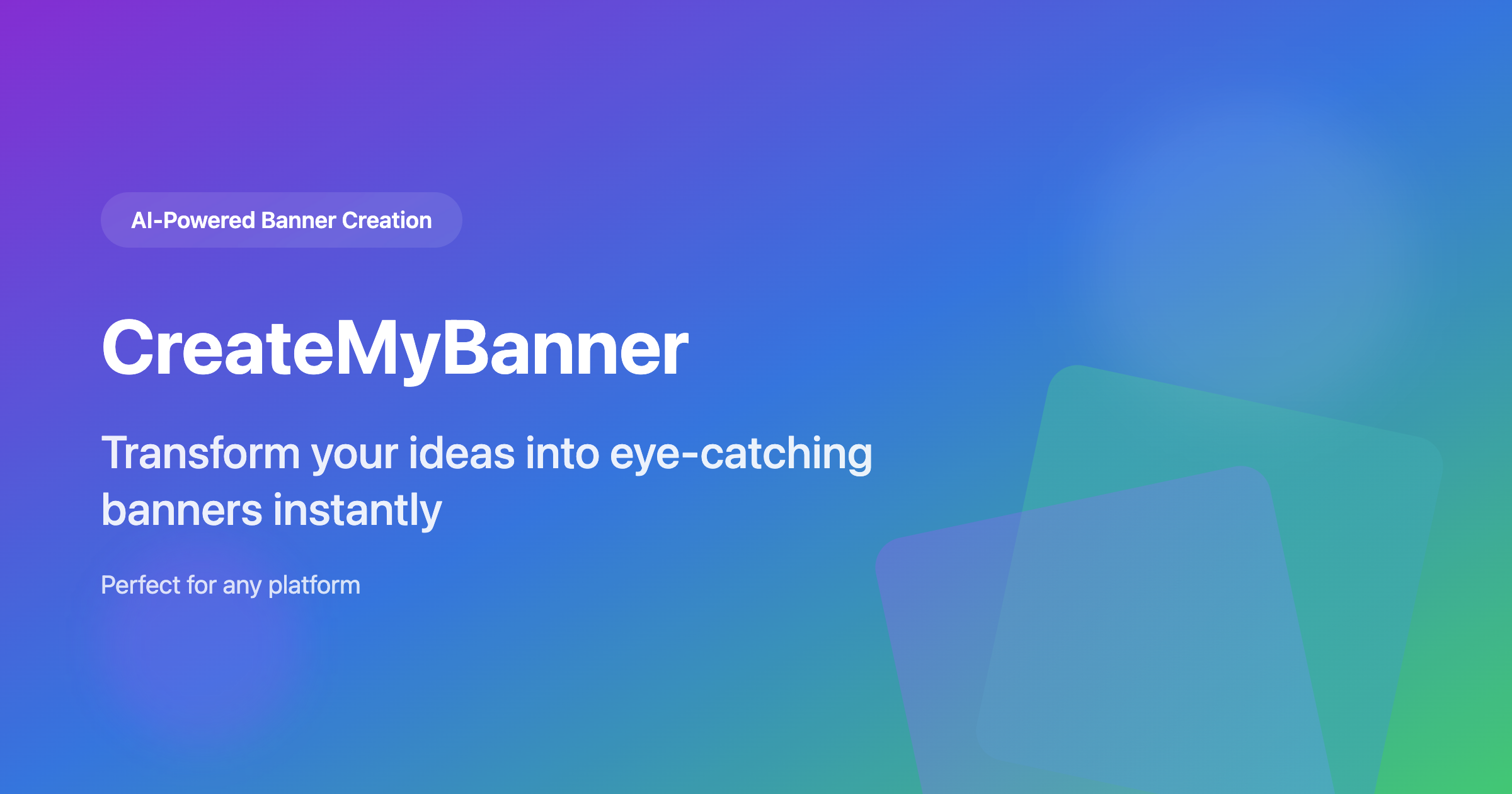 AI-Powered Banner Creation

CreateMyBanner

Transform your ideas into eye-catching banners instantly

Perfect for any platform